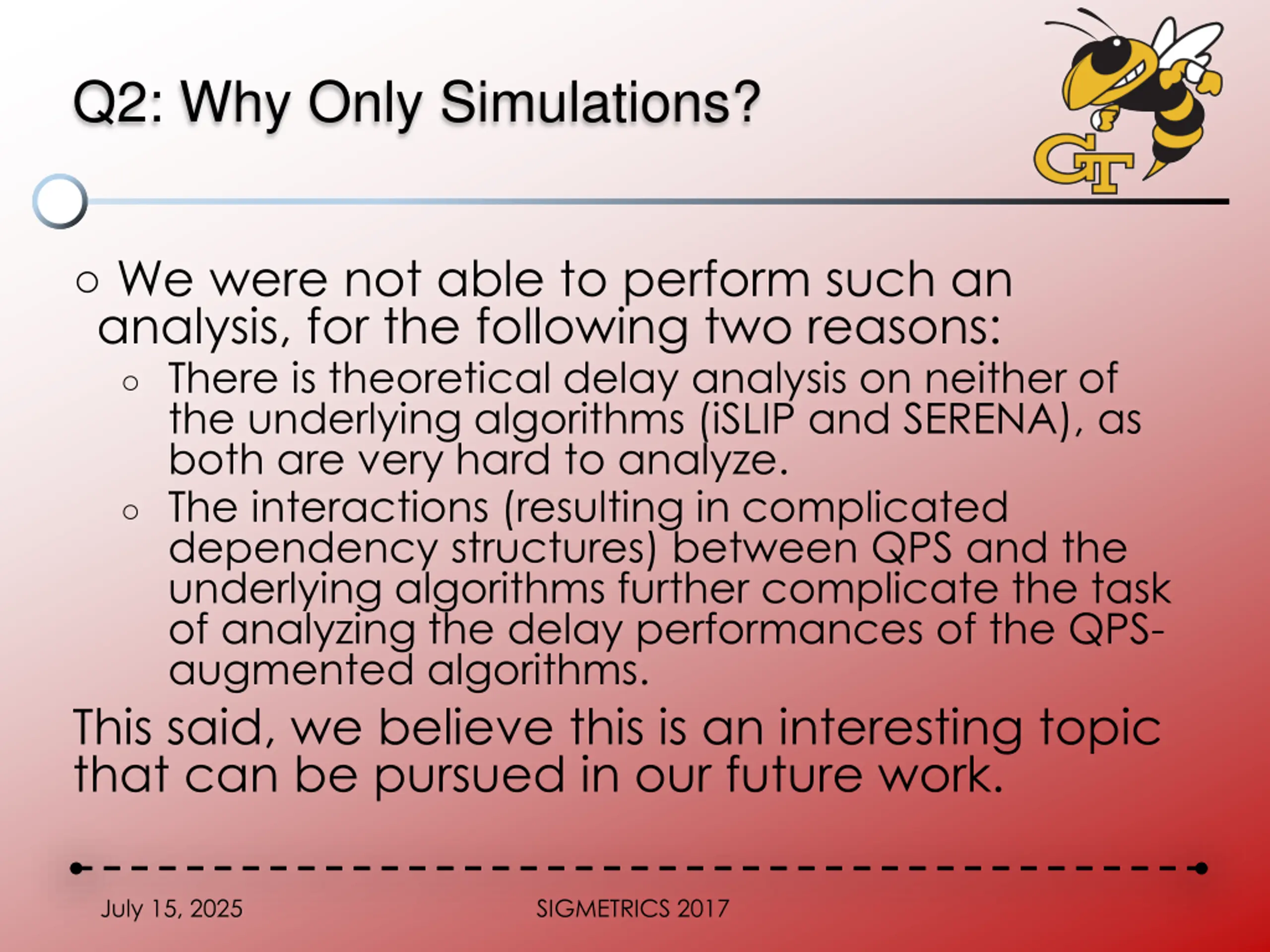 Q2: Why Only Simulations?

GT

○ We were not able to perform such an analysis, for the following two reasons:

○ There is theoretical delay analysis on neither of the underlying algorithms (iSLIP and SERENA), as both are very hard to analyze.

○ The interactions (resulting in complicated dependency structures) between QPS and the underlying algorithms further complicate the task of analyzing the delay performances of the QPS-augmented algorithms.

This said, we believe this is an interesting topic that can be pursued in our future work.

July 15, 2025

SIGMETRICS 2017